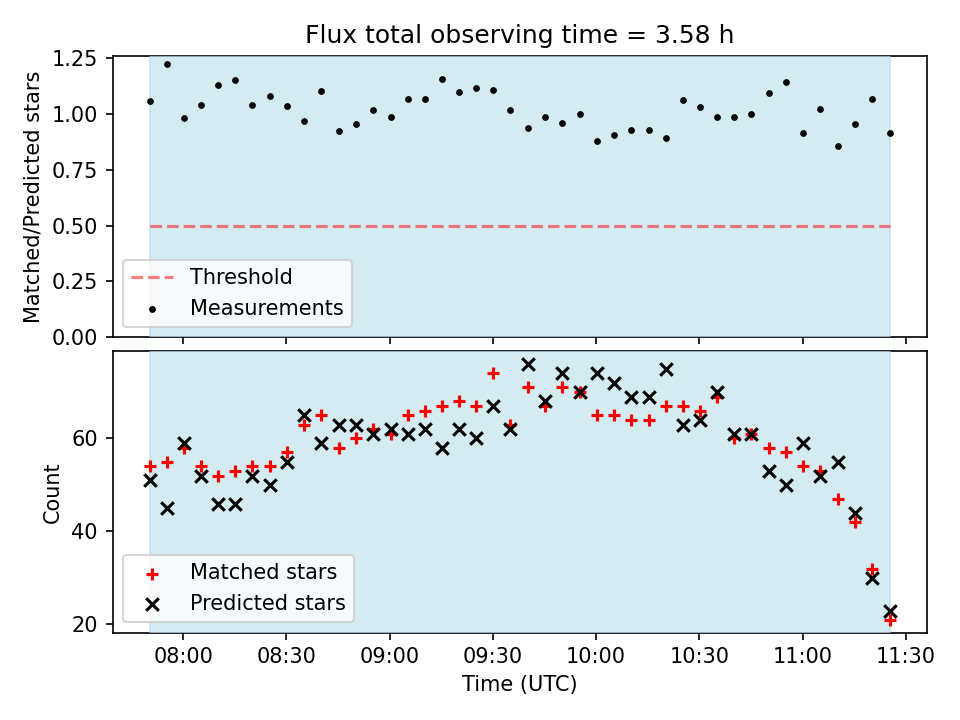 Flux total observing time = 3.58 h

Matched/Predicted stars

1.25
1.00
0.75
0.50
0.25
0.00

Threshold
Measurements

Count

60
40
20

Matched stars
Predicted stars

08:00
08:30
09:00
09:30
10:00
10:30
11:00
11:30

Time (UTC)